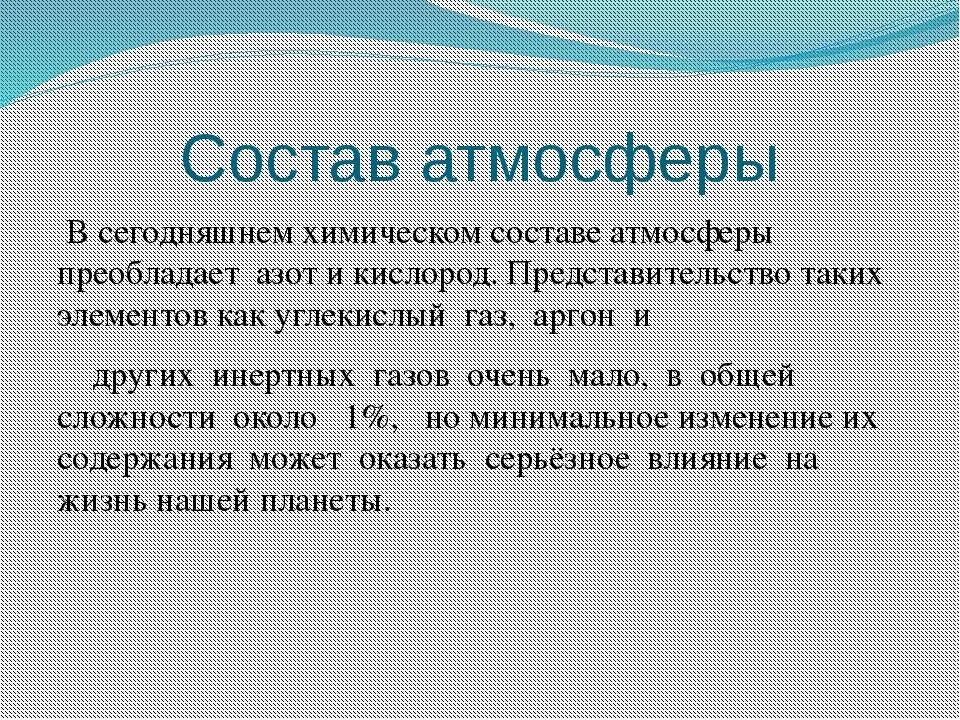 Состав атмосферы

В сегодняшнем химическом составе атмосферы преобладает азот и кислород. Представительство таких элементов как углекислый газ, аргон и

других инертных газов очень мало, в общей сложности около 1%, но минимальное изменение их содержания может оказать серьёзное влияние на жизнь нашей планеты.